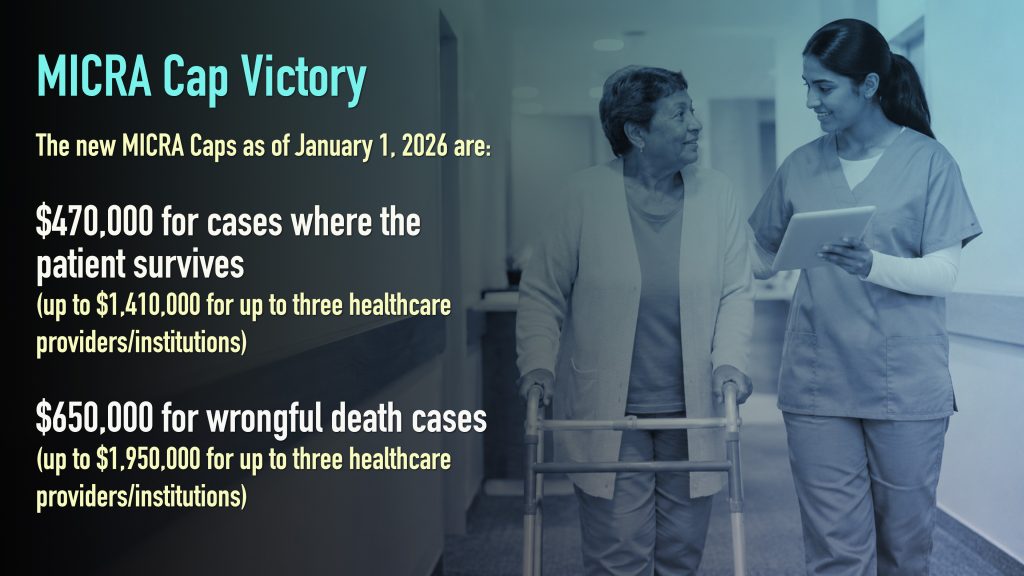 MICRA Cap Victory

The new MICRA Caps as of January 1, 2026 are:

\$470,000 for cases where the patient survives
(up to \$1,410,000 for up to three healthcare providers/institutions)

\$650,000 for wrongful death cases
(up to \$1,950,000 for up to three healthcare providers/institutions)